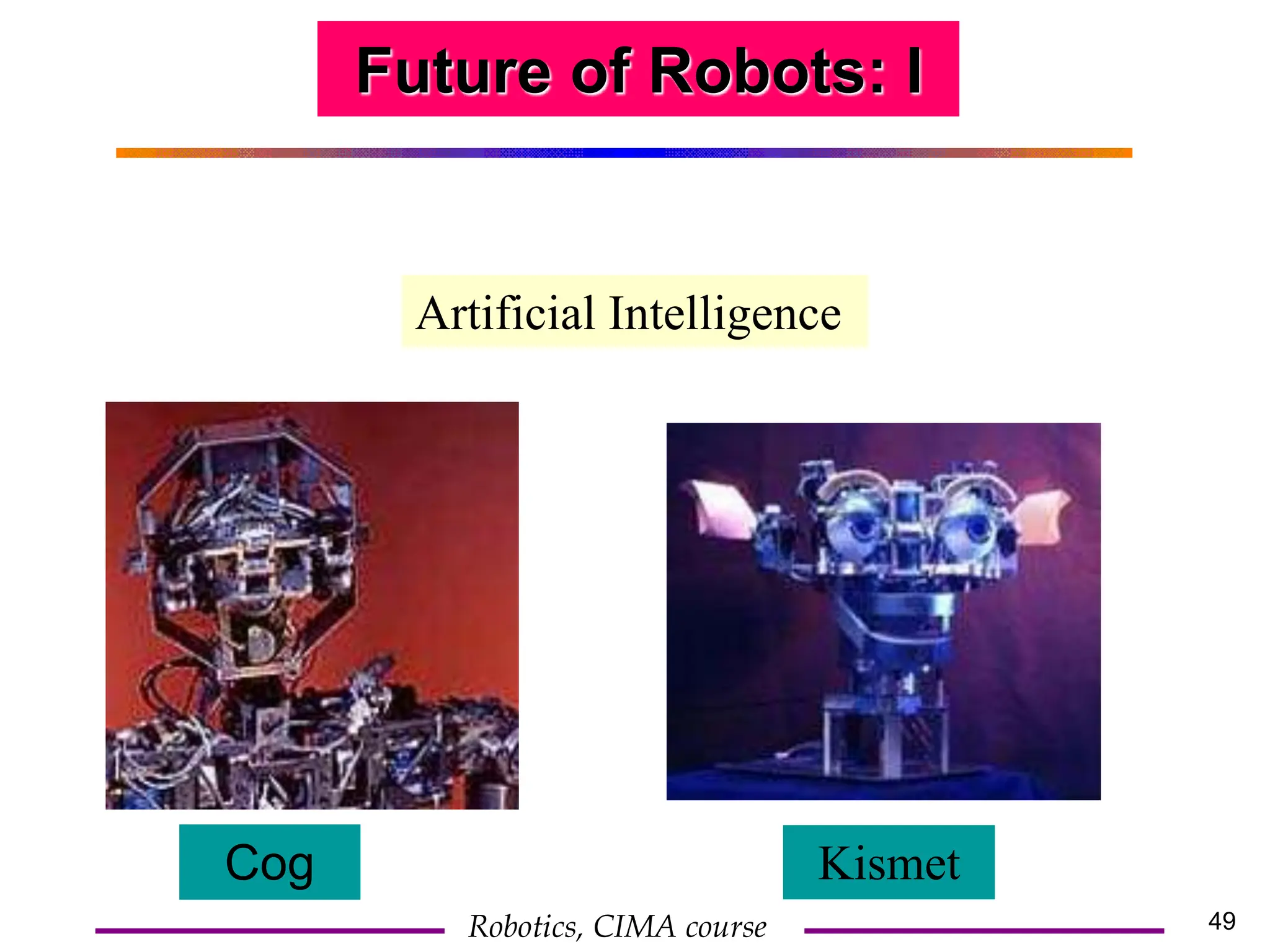 Future of Robots: I

Artificial Intelligence

Cog

Kismet

Robotics, CIMA course

49